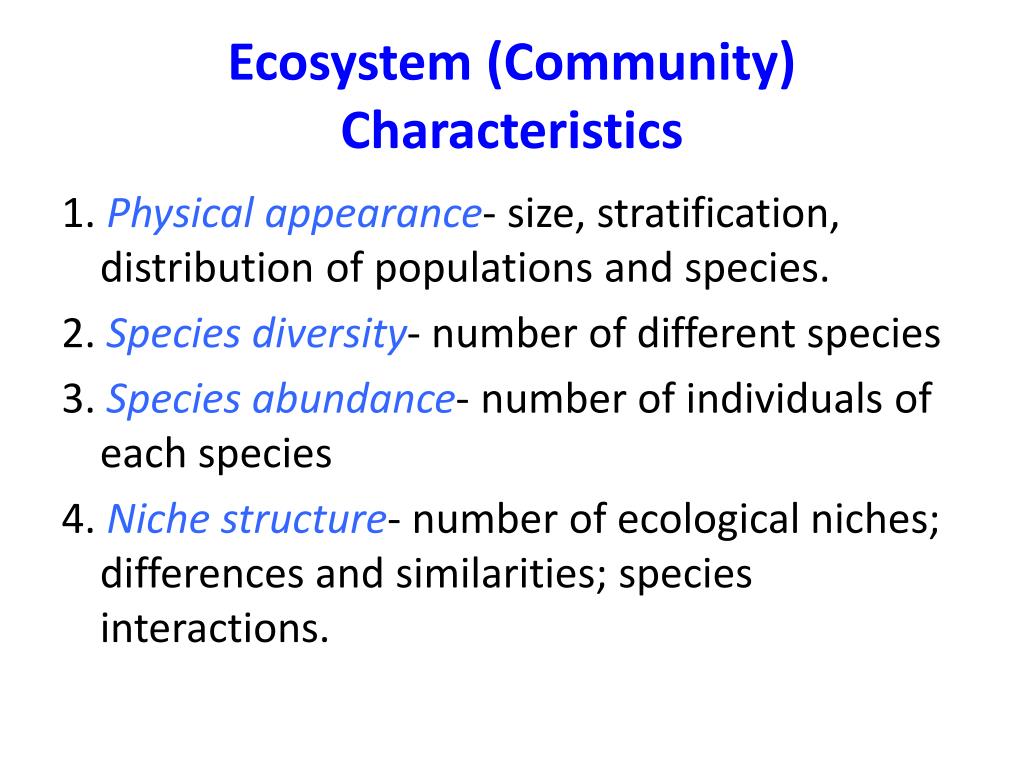 Ecosystem (Community) Characteristics

1. Physical appearance- size, stratification, distribution of populations and species.
2. Species diversity- number of different species
3. Species abundance- number of individuals of each species
4. Niche structure- number of ecological niches; differences and similarities; species interactions.